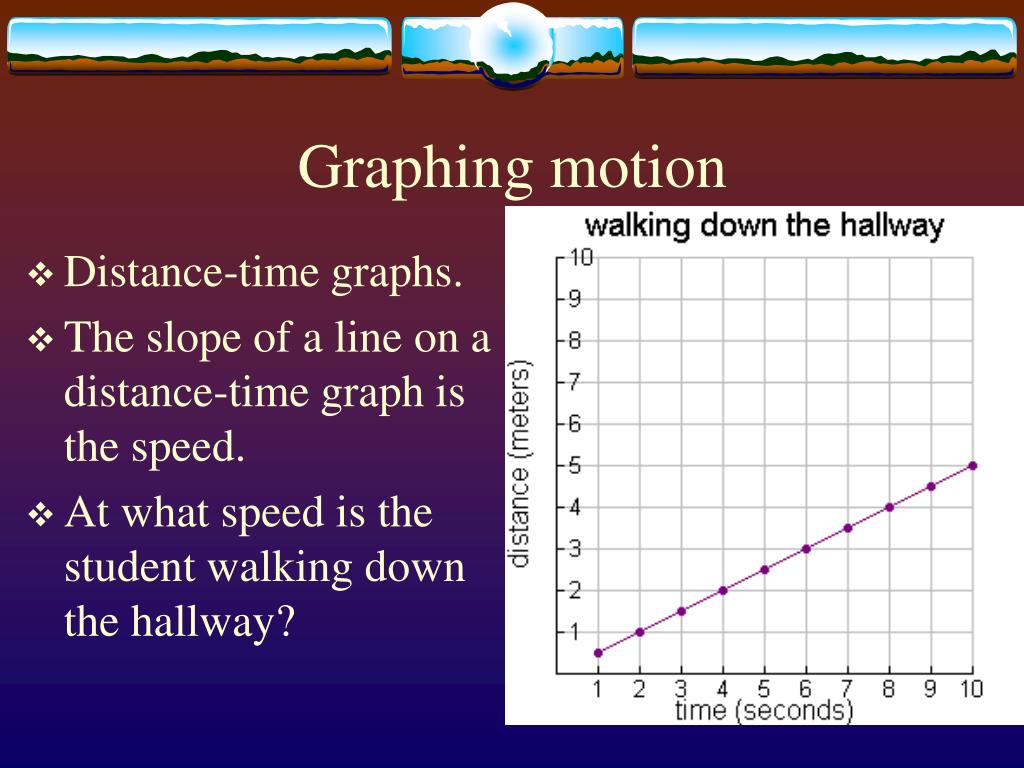 Graphing motion

❖ Distance-time graphs.

❖ The slope of a line on a distance-time graph is the speed.

❖ At what speed is the student walking down the hallway?

walking down the hallway

distance (meters)

10
9
8
7
6
5
4
3
2
1

1 2 3 4 5 6 7 8 9 10

time (seconds)